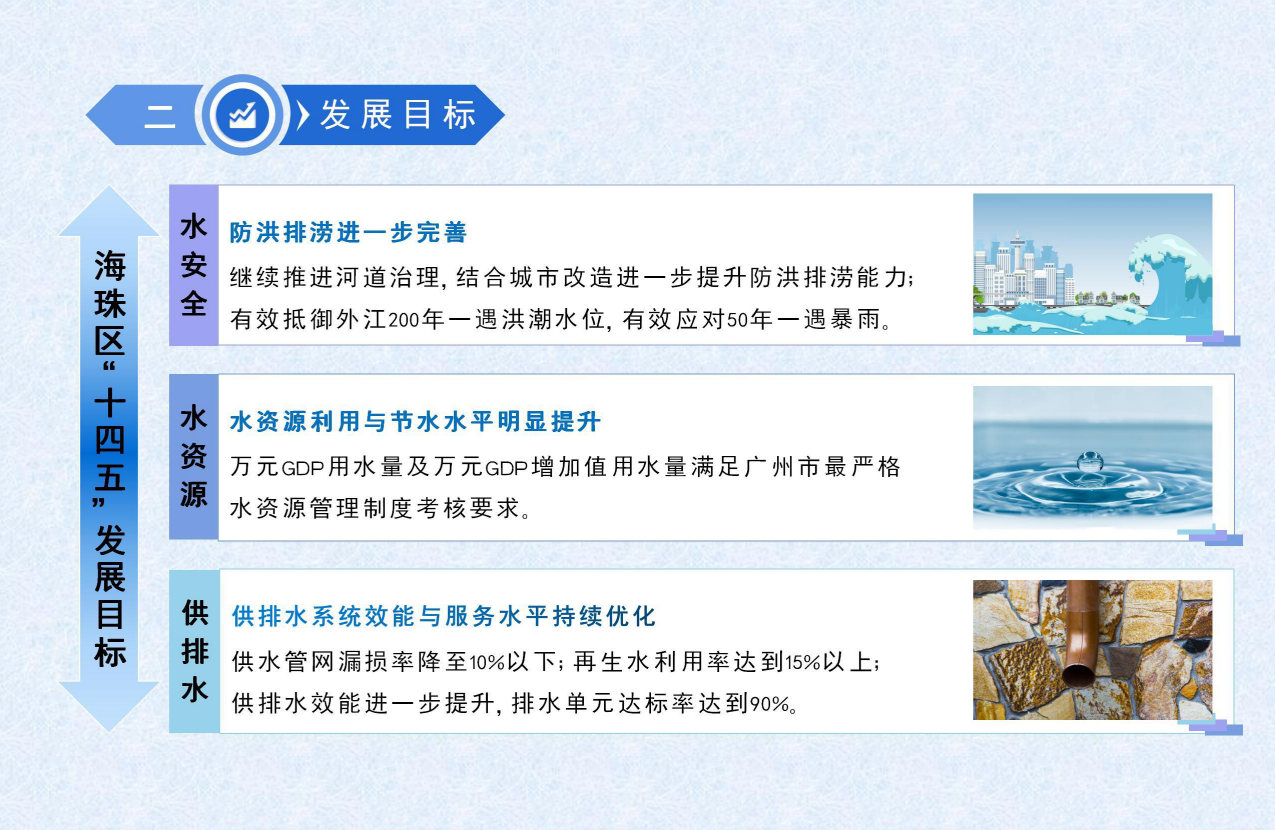 二 发展目标

海珠区“十四五”发展目标

水安全

防洪排涝进一步完善

继续推进河道治理，结合城市改造进一步提升防洪排涝能力；有效抵御外江200年一遇洪潮水位，有效应对50年一遇暴雨。

水资源

水资源利用与节水水平明显提升

万元GDP用水量及万元GDP增加值用水量满足广州市最严格水资源管理制度考核要求。

供排水

供排水系统效能与服务水平持续优化

供水管网漏损率降至10%以下；再生水利用率达到15%以上；供排水效能进一步提升，排水单元达标率达到90%。